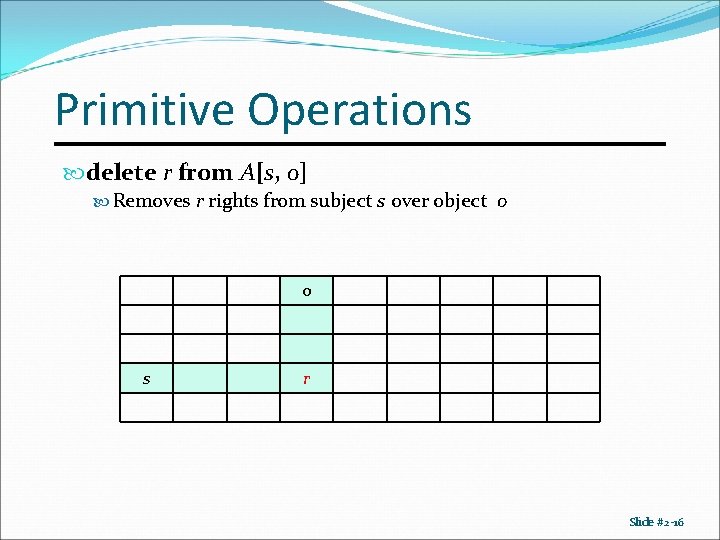 Primitive Operations

delete $r$ from $A[s, o]$

Removes $r$ rights from subject $s$ over object $o$

| | | | o | | | | | |
|---|---|---|---|---|---|---|---|---|
| | | | | | | | | |
| | | | | | | | | |
| s | | | r | | | | | |
| | | | | | | | | |

Slide #2-16